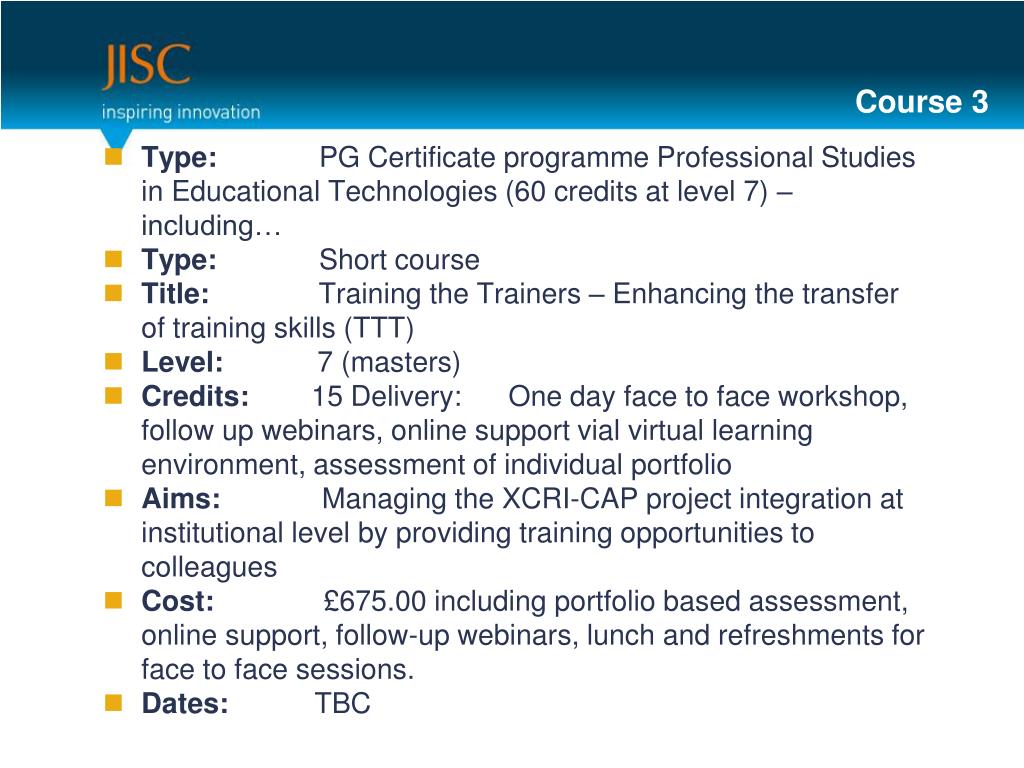 JISC
inspiring innovation

Course 3

Type: PG Certificate programme Professional Studies in Educational Technologies (60 credits at level 7) – including…

Type: Short course

Title: Training the Trainers – Enhancing the transfer of training skills (TTT)

Level: 7 (masters)

Credits: 15 Delivery: One day face to face workshop, follow up webinars, online support vial virtual learning environment, assessment of individual portfolio

Aims: Managing the XCRI-CAP project integration at institutional level by providing training opportunities to colleagues

Cost: £675.00 including portfolio based assessment, online support, follow-up webinars, lunch and refreshments for face to face sessions.

Dates: TBC